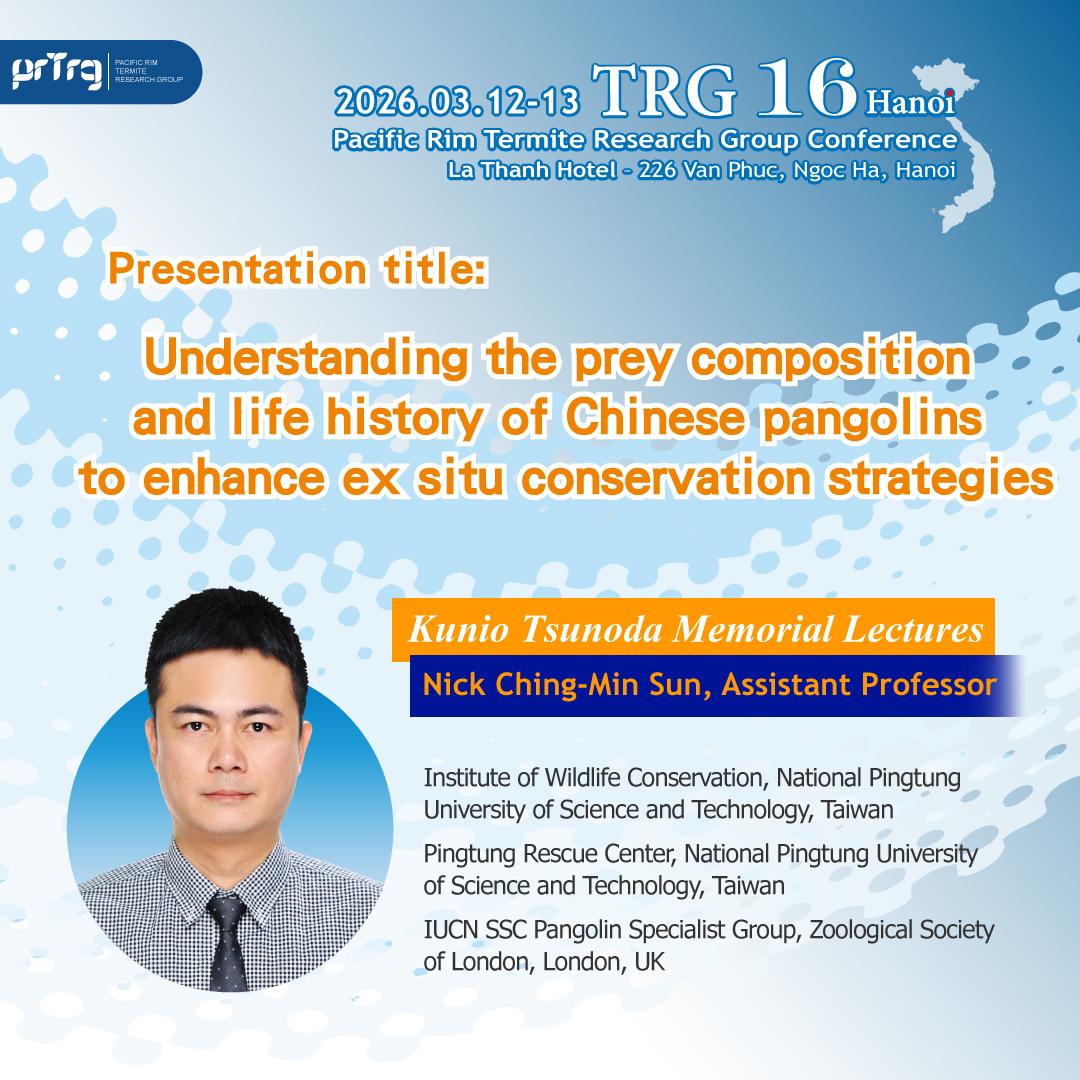 prTrg PACIFIC RIM TERMITE RESEARCH GROUP

2026.03.12-13 TRG 16 Hanoi
Pacific Rim Termite Research Group Conference
La Thanh Hotel - 226 Van Phuc, Ngoc Ha, Hanoi

Presentation title:

Understanding the prey composition and life history of Chinese pangolins to enhance ex situ conservation strategies

Kunio Tsunoda Memorial Lectures

Nick Ching-Min Sun, Assistant Professor

Institute of Wildlife Conservation, National Pingtung University of Science and Technology, Taiwan

Pingtung Rescue Center, National Pingtung University of Science and Technology, Taiwan

IUCN SSC Pangolin Specialist Group, Zoological Society of London, London, UK